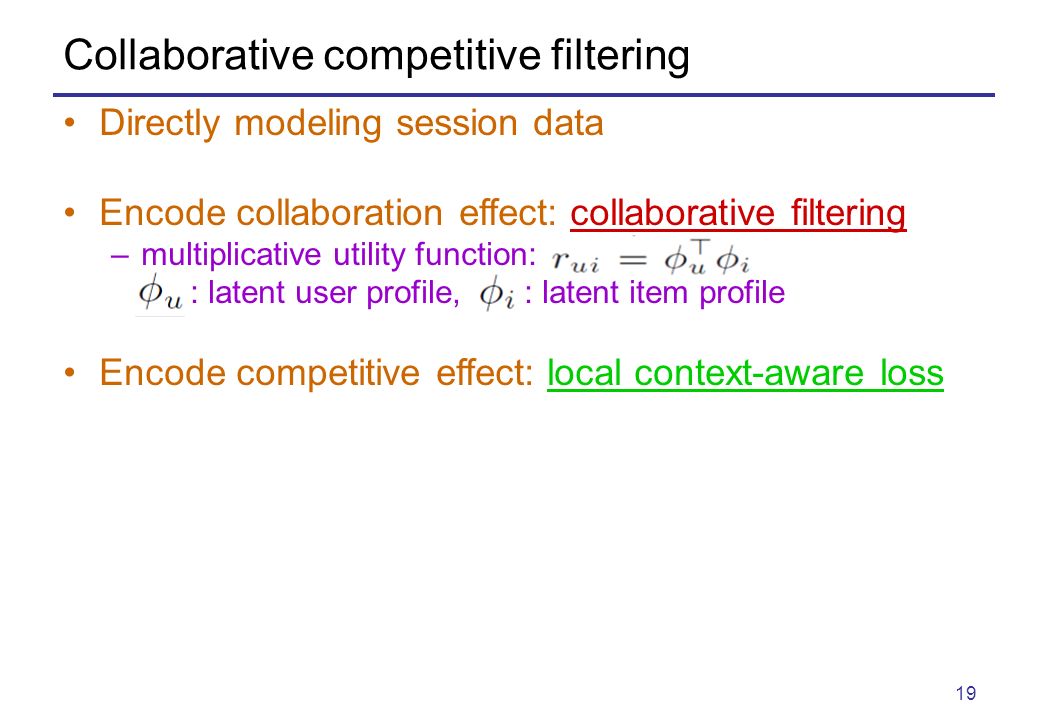 Collaborative competitive filtering

• Directly modeling session data

• Encode collaboration effect: collaborative filtering
– multiplicative utility function: $r_{ui} = \phi_u^\top \phi_i$
$\phi_u$ : latent user profile, $\phi_i$ : latent item profile

• Encode competitive effect: local context-aware loss

19